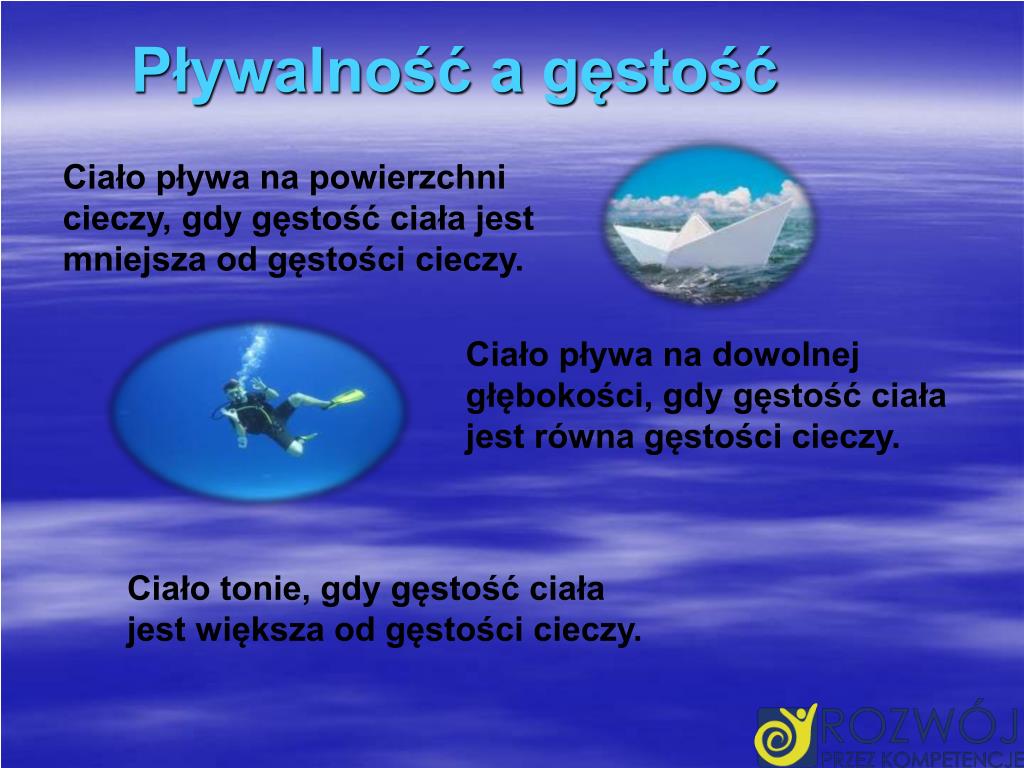 Pływalność a gęstość

Ciało pływa na powierzchni cieczy, gdy gęstość ciała jest mniejsza od gęstości cieczy.

Ciało pływa na dowolnej głębokości, gdy gęstość ciała jest równa gęstości cieczy.

Ciało tonie, gdy gęstość ciała jest większa od gęstości cieczy.

ROZWÓJ
PRZEZ KOMPETENCJE